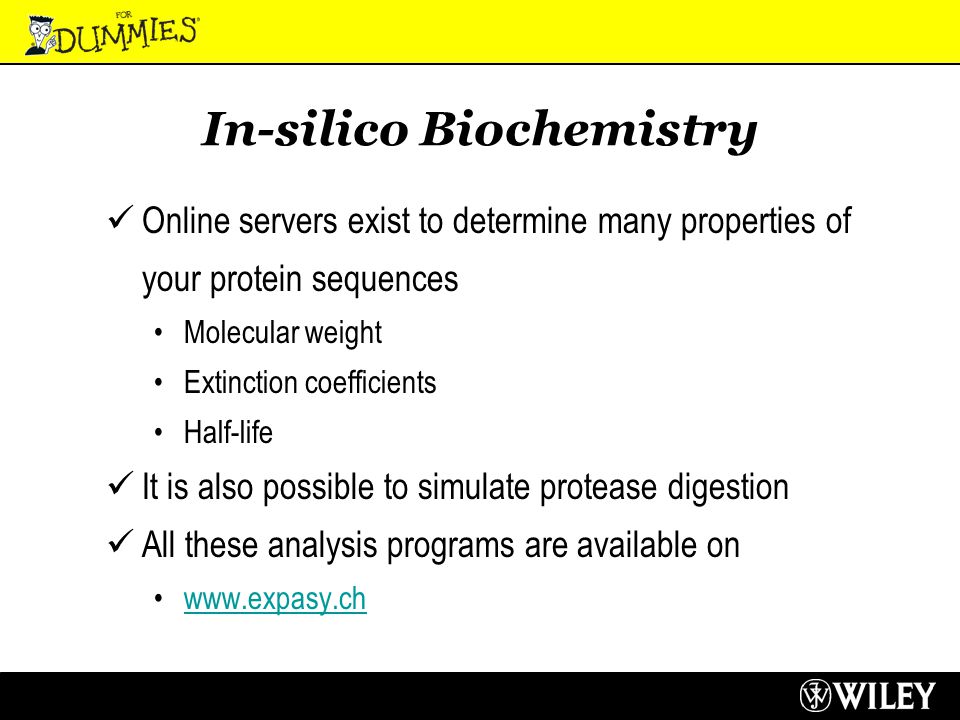 FOR DUMMIES

In-silico Biochemistry

✓ Online servers exist to determine many properties of your protein sequences

• Molecular weight
• Extinction coefficients
• Half-life

✓ It is also possible to simulate protease digestion

✓ All these analysis programs are available on

• www.expasy.ch

WILEY